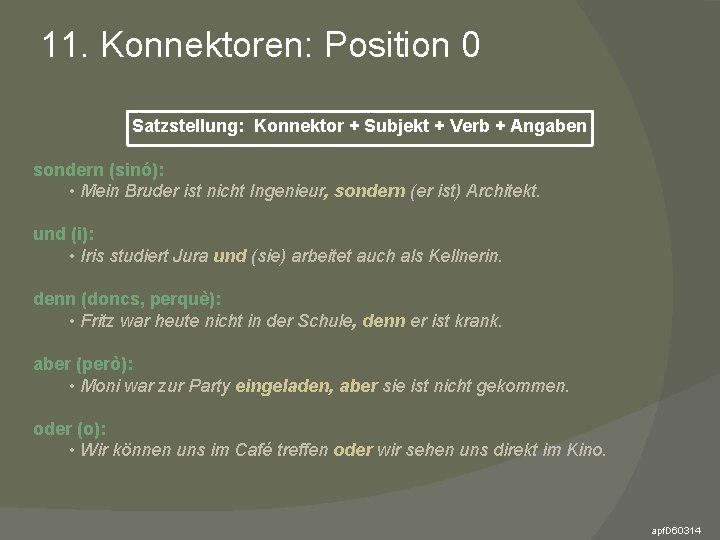 11. Konnektoren: Position 0

Satzstellung: Konnektor + Subjekt + Verb + Angaben

sondern (sinó):
• Mein Bruder ist nicht Ingenieur, sondern (er ist) Architekt.

und (i):
• Iris studiert Jura und (sie) arbeitet auch als Kellnerin.

denn (doncs, perquè):
• Fritz war heute nicht in der Schule, denn er ist krank.

aber (però):
• Moni war zur Party eingeladen, aber sie ist nicht gekommen.

oder (o):
• Wir können uns im Café treffen oder wir sehen uns direkt im Kino.

apf060314